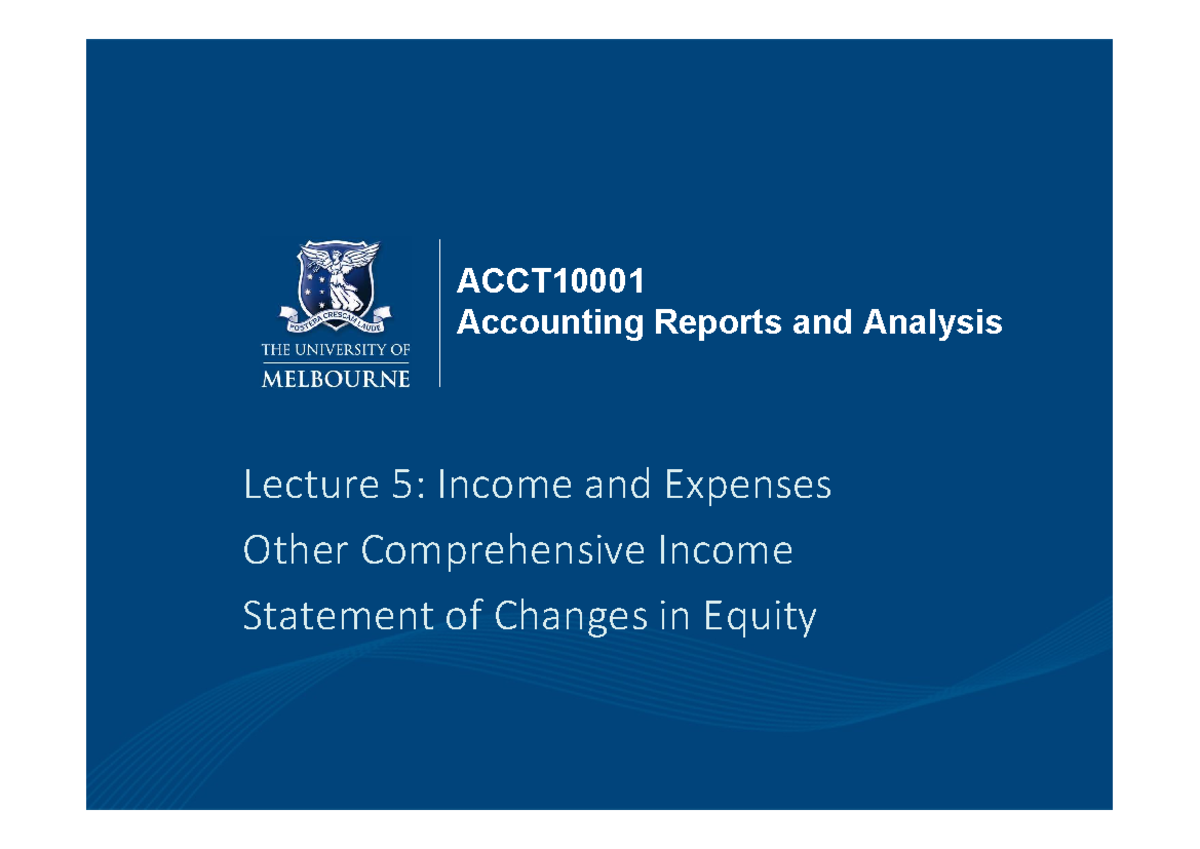 POSTERA CRESCAM LAUDE

THE UNIVERSITY OF
MELBOURNE

ACCT10001
Accounting Reports and Analysis

Lecture 5: Income and Expenses
Other Comprehensive Income
Statement of Changes in Equity